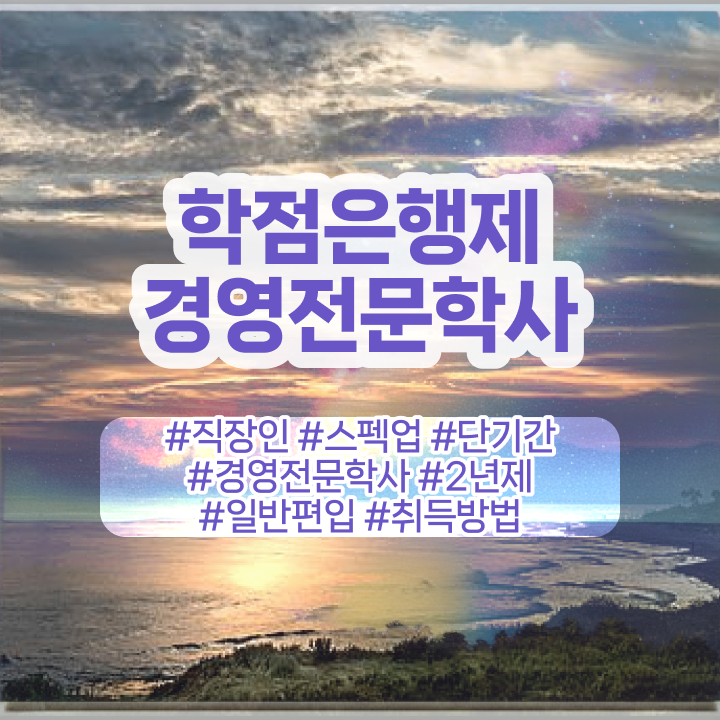 학점은행제
경영전문학사

#직장인 #스펙업 #단기간
#경영전문학사 #2년제
#일반편입 #취득방법